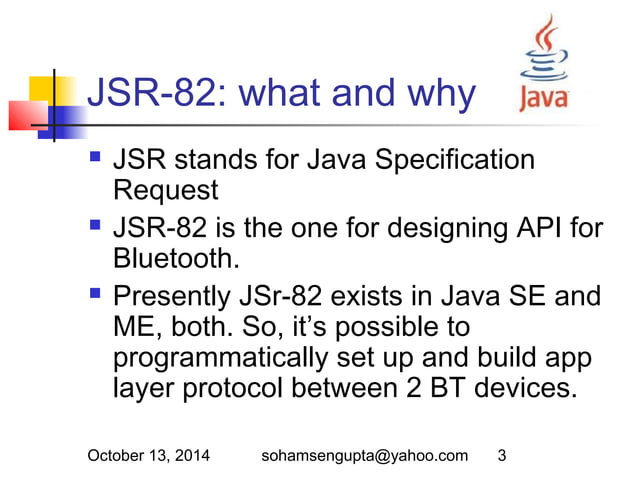 JSR-82: what and why

Java

- JSR stands for Java Specification Request
- JSR-82 is the one for designing API for Bluetooth.
- Presently JSr-82 exists in Java SE and ME, both. So, it's possible to programmatically set up and build app layer protocol between 2 BT devices.

October 13, 2014 sohamsengupta@yahoo.com 3